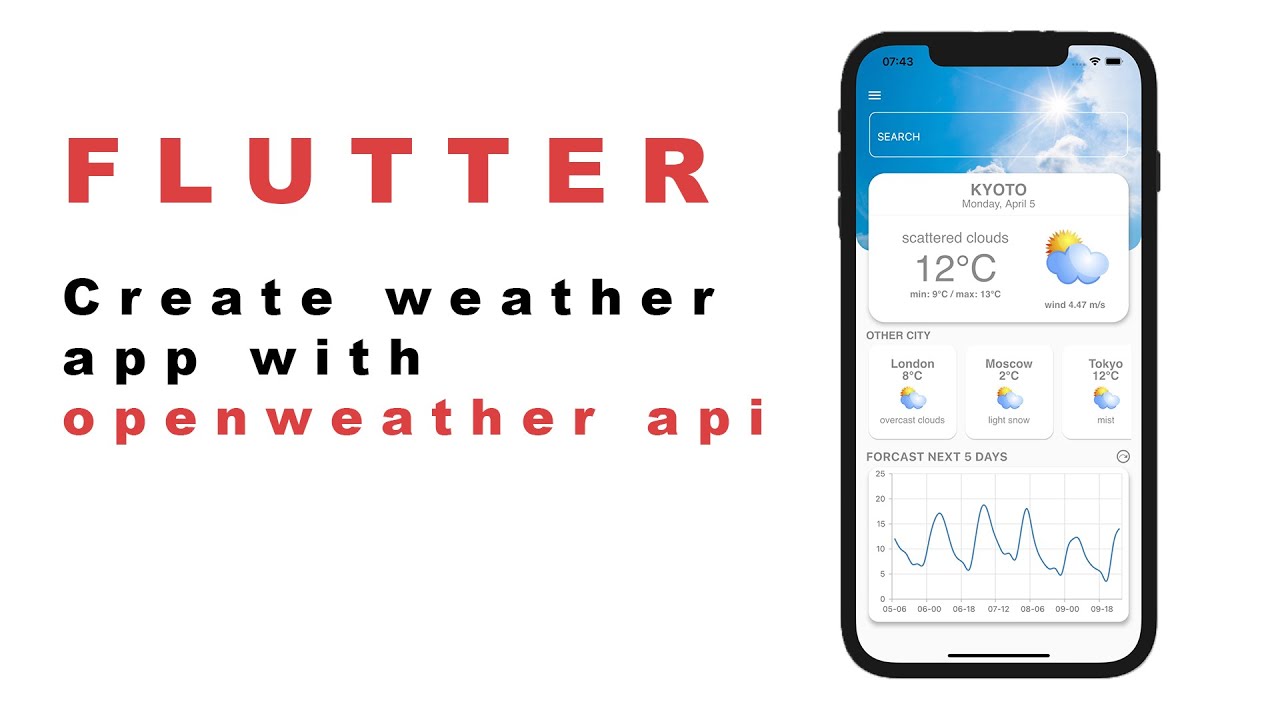 FLUTTER

Create weather app with openweather api

07:43

SEARCH

KYOTO
Monday, April 5

scattered clouds
12°C
min: 9°C / max: 13°C

wind 4.47 m/s

OTHER CITY

London
8°C
overcast clouds

Moscow
2°C
light snow

Tokyo
12°C
mist

FORCAST NEXT 5 DAYS

25
20
15
10
5
0

05-06 06-00 06-18 07-12 08-06 09-00 09-18